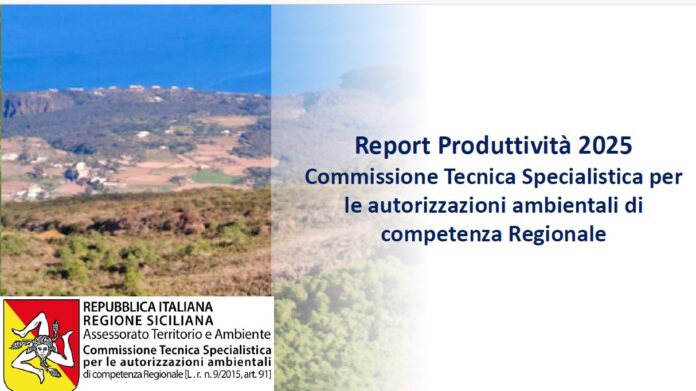 Report Produttività 2025
Commissione Tecnica Specialistica per le autorizzazioni ambientali di competenza Regionale

REPUBBLICA ITALIANA
REGIONE SICILIANA
Assessorato Territorio e Ambiente
Commissione Tecnica Specialistica per le autorizzazioni ambientali di competenza Regionale [L. r. n. 9/2015, art. 91]